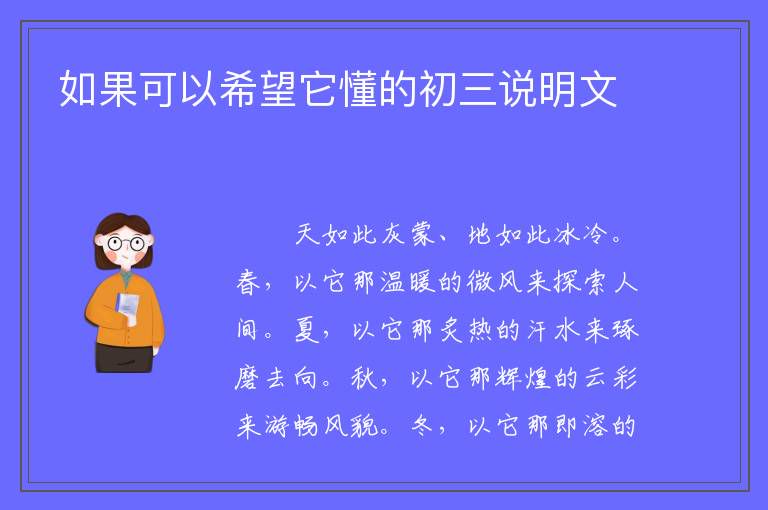 如果可以希望它懂的初三说明文

天如此灰蒙、地如此冰冷。春，以它那温暖的微风来探索人间。夏，以它那炙热的汗水来琢磨去向。秋，以它那辉煌的云彩来游畅风貌。冬，以它那即溶的